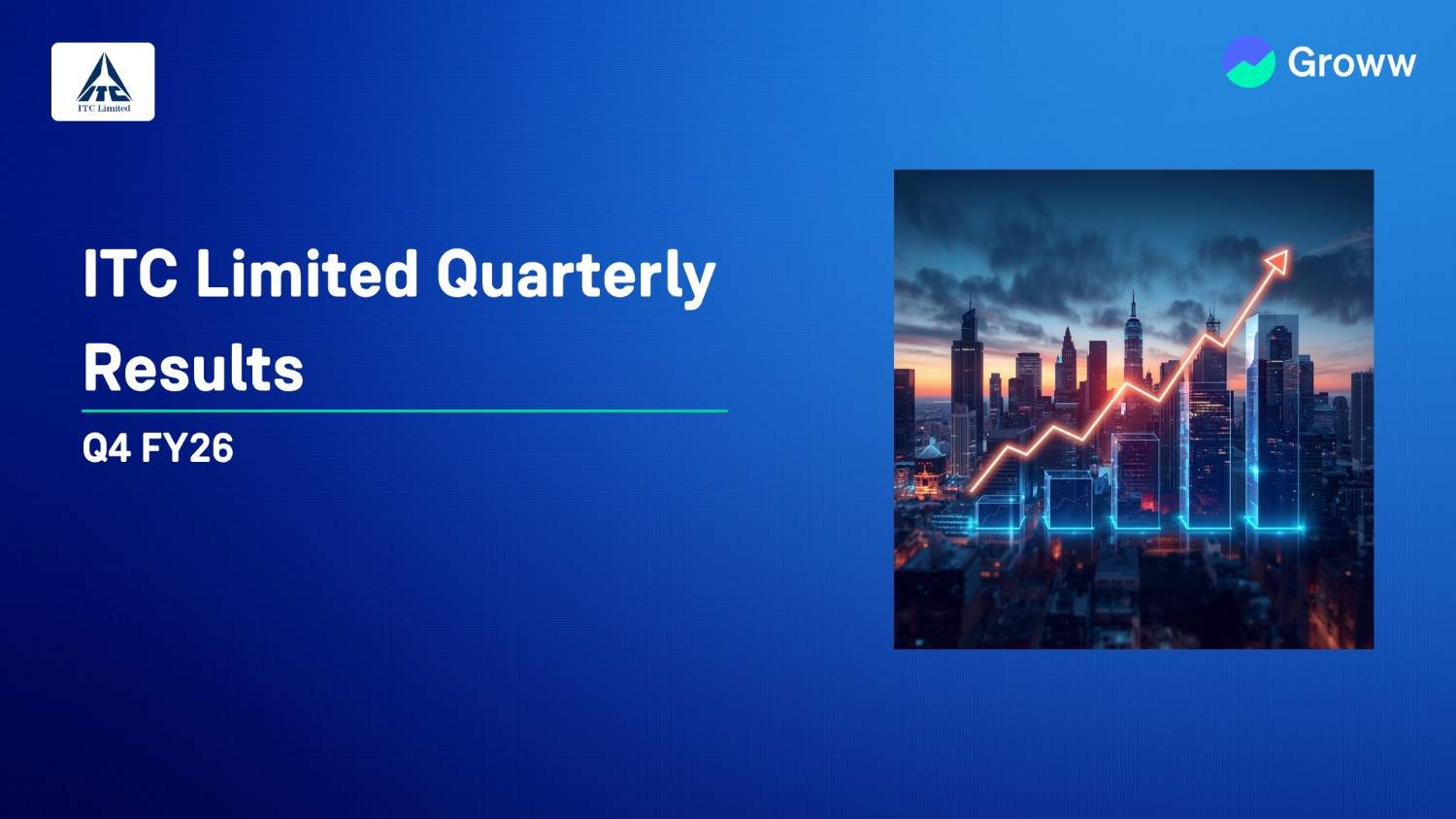 ITC

ITC Limited

Groww

ITC Limited Quarterly Results

Q4 FY26